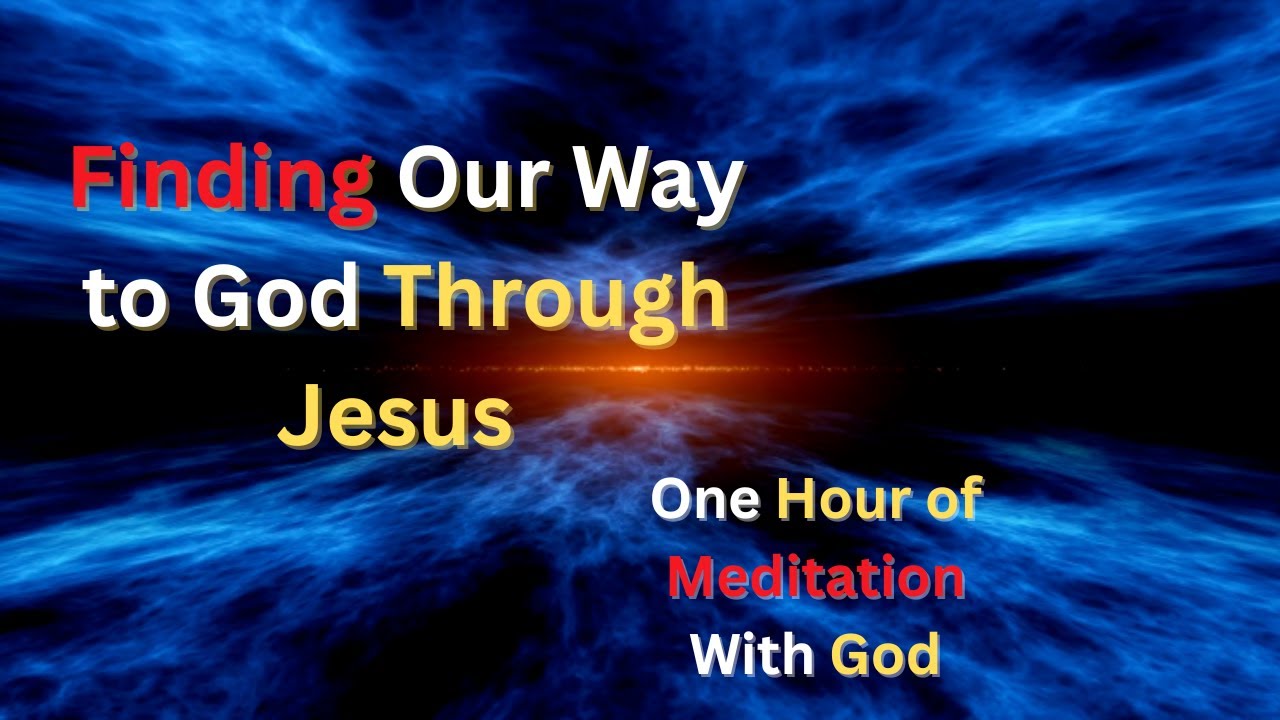 Finding Our Way to God Through Jesus

One Hour of Meditation With God